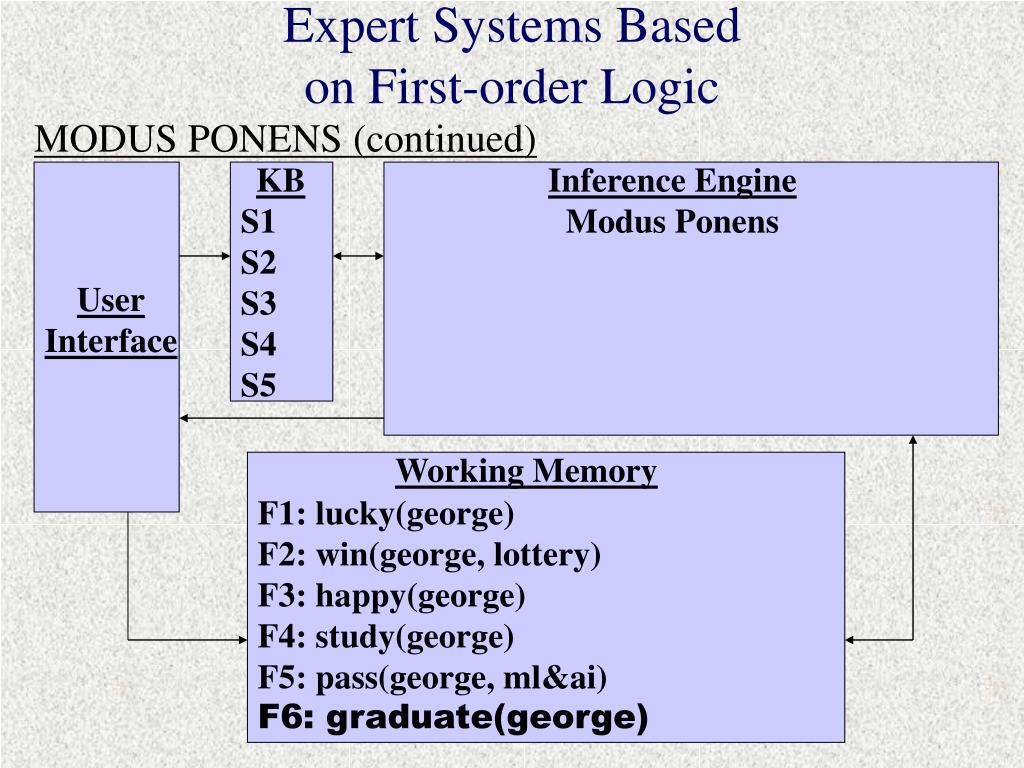 Expert Systems Based on First-order Logic

MODUS PONENS (continued)

User Interface

KB
S1
S2
S3
S4
S5

Inference Engine
Modus Ponens

Working Memory
F1: lucky(george)
F2: win(george, lottery)
F3: happy(george)
F4: study(george)
F5: pass(george, ml&ai)
F6: graduate(george)